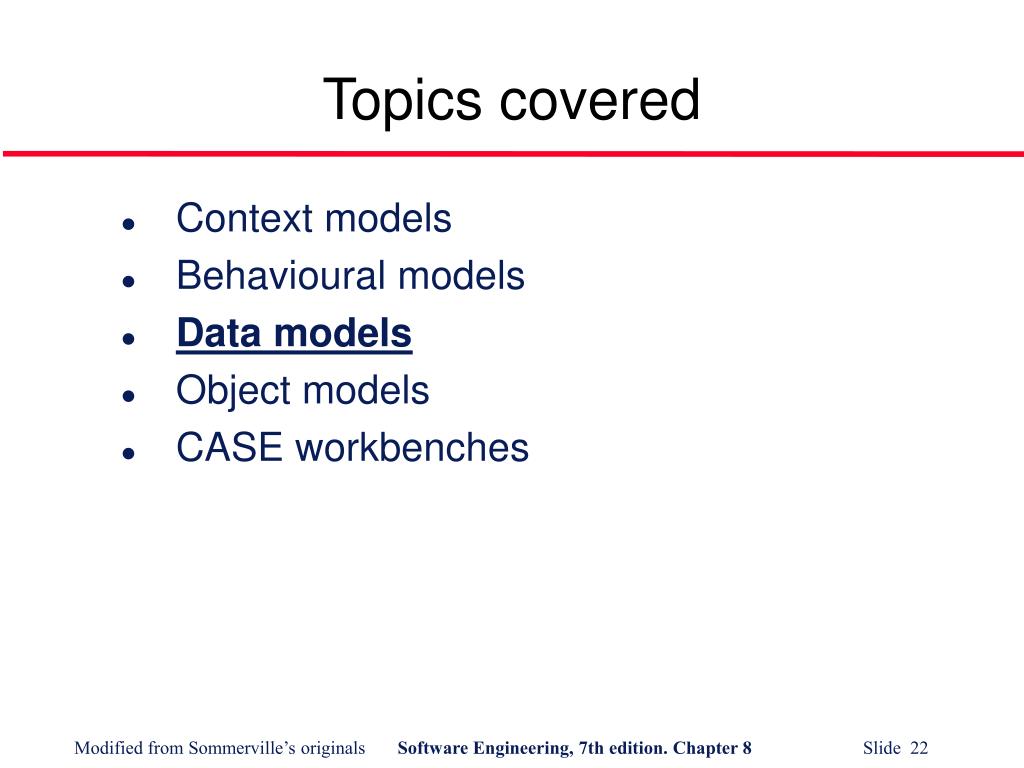 Topics covered

- Context models
- Behavioural models
- Data models
- Object models
- CASE workbenches

Modified from Sommerville's originals Software Engineering, 7th edition. Chapter 8 Slide 22